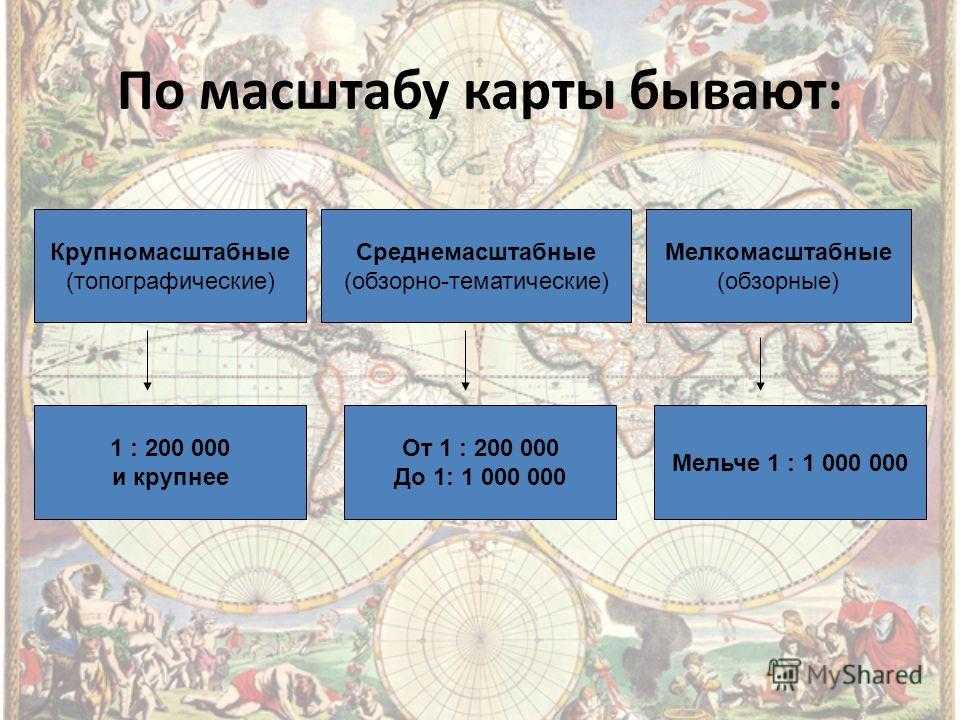 По масштабу карты бывают:

Крупномасштабные
(топографические)

Среднемасштабные
(обзорно-тематические)

Мелкомасштабные
(обзорные)

1 : 200 000
и крупнее

От 1 : 200 000
До 1: 1 000 000

Мельче 1 : 1 000 000

MyShared